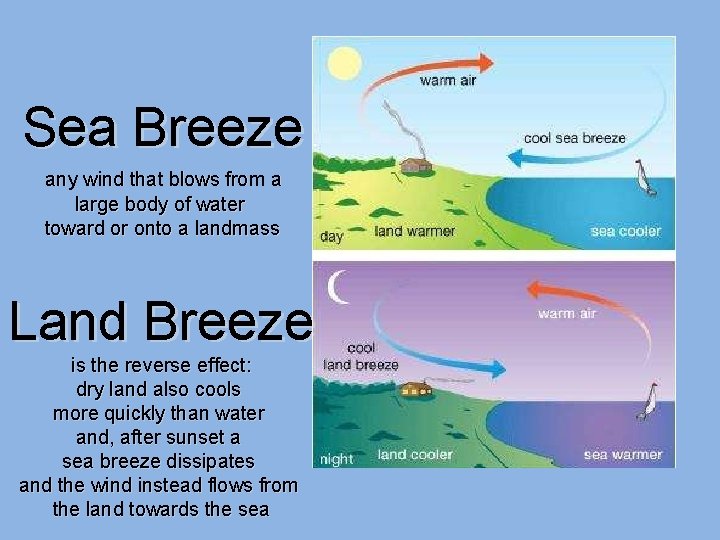 Sea Breeze

any wind that blows from a large body of water toward or onto a landmass

Land Breeze

is the reverse effect: dry land also cools more quickly than water and, after sunset a sea breeze dissipates and the wind instead flows from the land towards the sea

warm air
cool sea breeze
day
land warmer
sea cooler

warm air
cool land breeze
night
land cooler
sea warmer